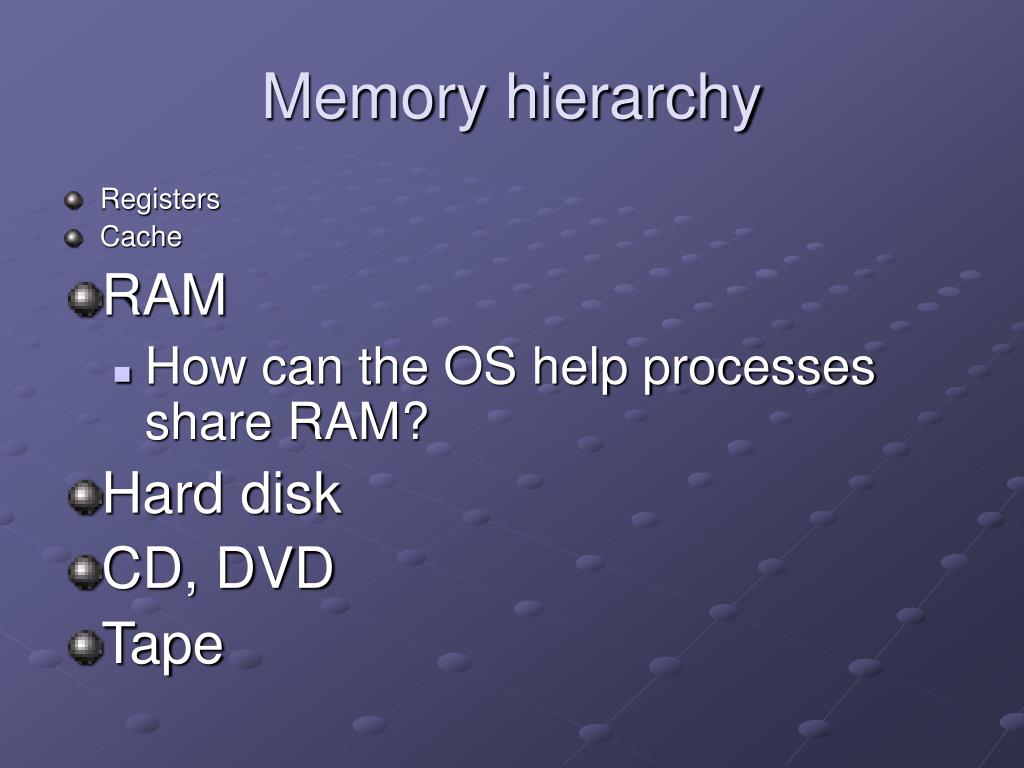 Memory hierarchy

Registers
Cache
RAM
How can the OS help processes share RAM?
Hard disk
CD, DVD
Tape